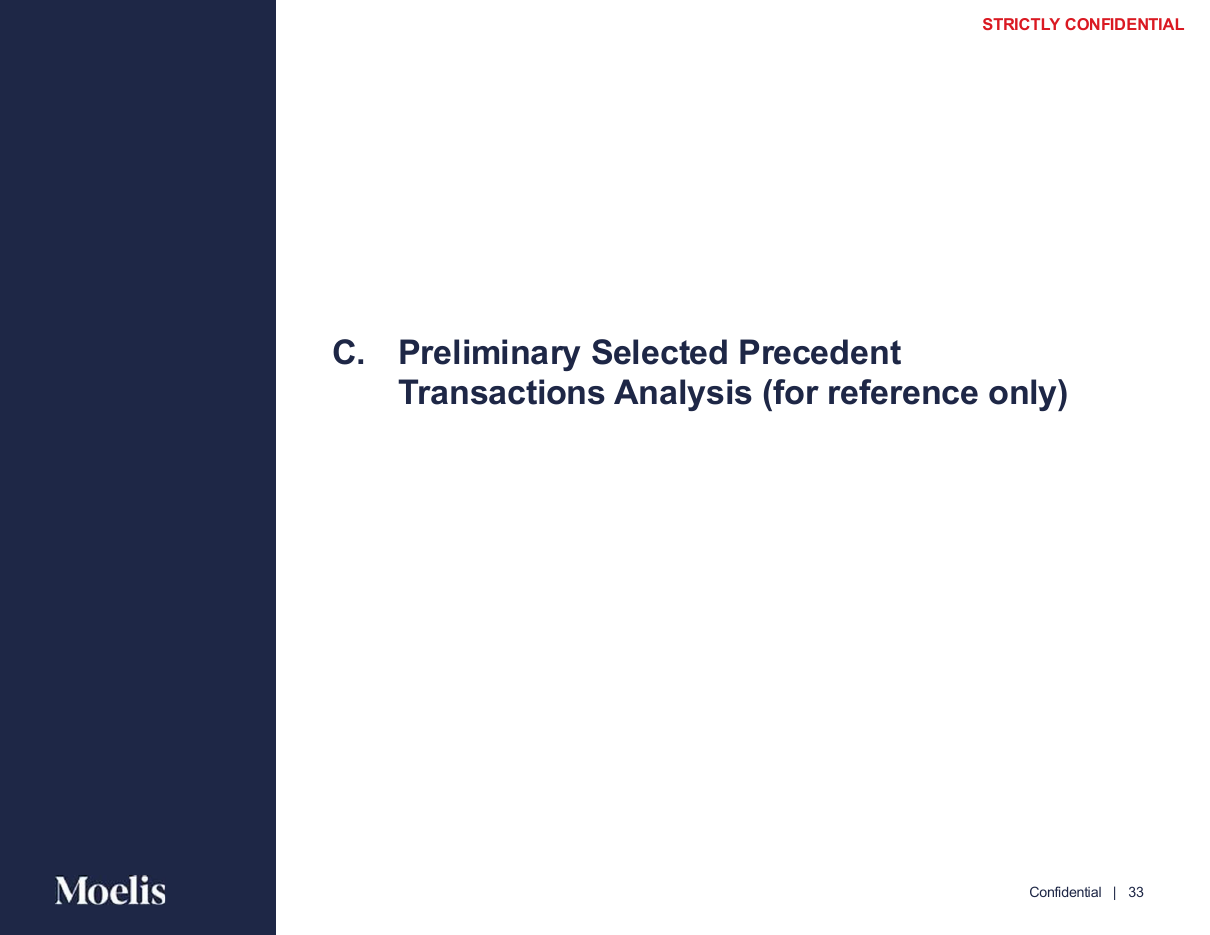 STRICTLY CONFIDENTIAL

C. Preliminary Selected Precedent Transactions Analysis (for reference only)

Moelis

Confidential | 33